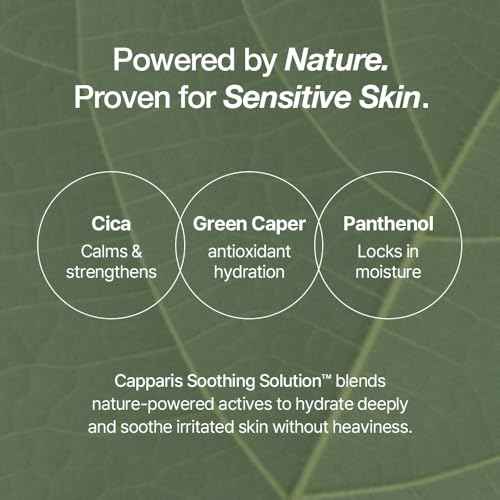 Powered by Nature.
Proven for Sensitive Skin.

Cica
Calms & strengthens

Green Caper
antioxidant hydration

Panthenol
Locks in moisture

Capparis Soothing Solution™ blends nature-powered actives to hydrate deeply and soothe irritated skin without heaviness.